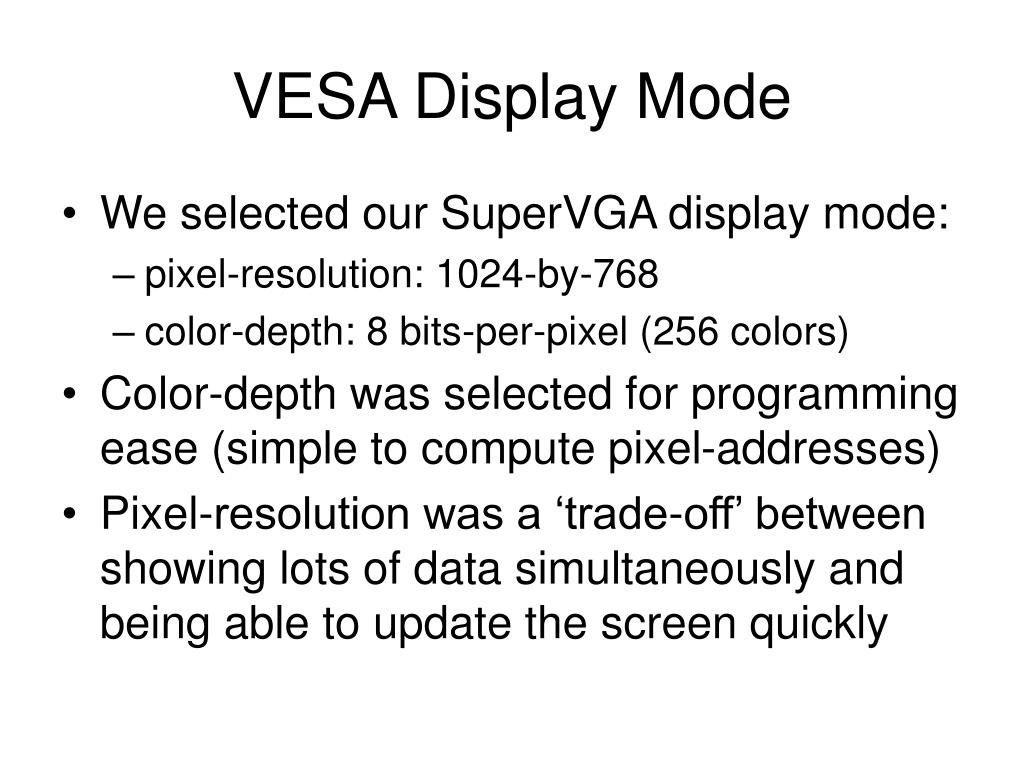 VESA Display Mode

• We selected our SuperVGA display mode:
– pixel-resolution: 1024-by-768
– color-depth: 8 bits-per-pixel (256 colors)

• Color-depth was selected for programming ease (simple to compute pixel-addresses)

• Pixel-resolution was a ‘trade-off’ between showing lots of data simultaneously and being able to update the screen quickly